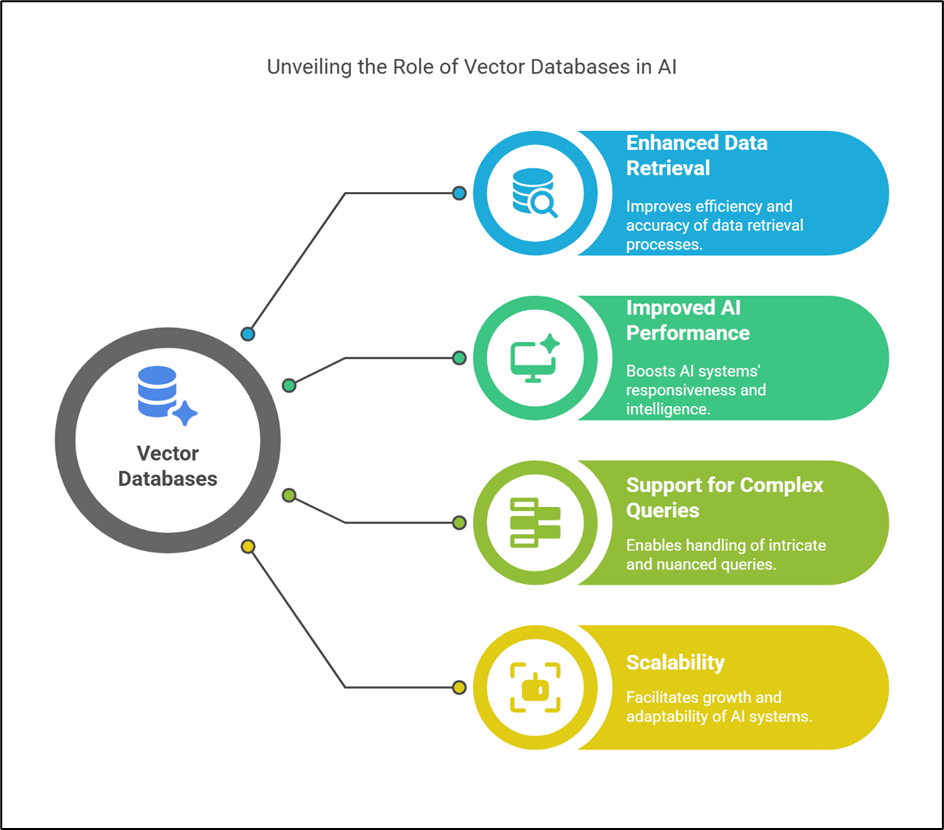 Unveiling the Role of Vector Databases in AI

Vector Databases

Enhanced Data Retrieval

Improves efficiency and accuracy of data retrieval processes.

Improved AI Performance

Boosts AI systems' responsiveness and intelligence.

Support for Complex Queries

Enables handling of intricate and nuanced queries.

Scalability

Facilitates growth and adaptability of AI systems.